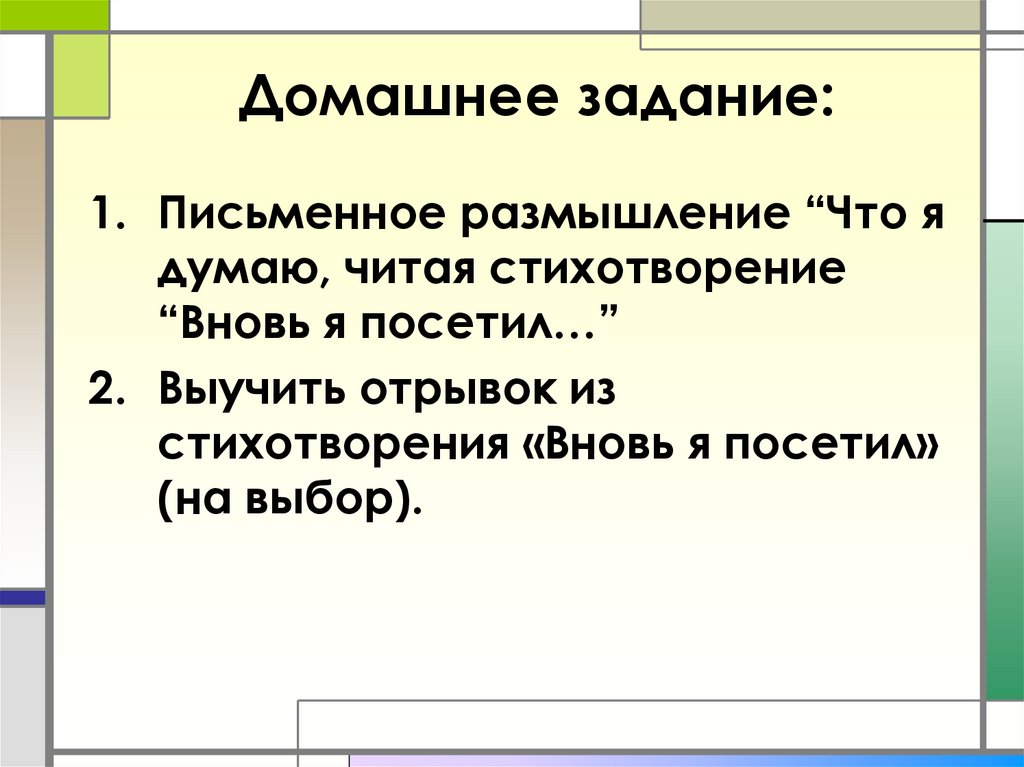 Домашнее задание:

1. Письменное размышление “Что я думаю, читая стихотворение “Вновь я посетил…”

2. Выучить отрывок из стихотворения «Вновь я посетил» (на выбор).